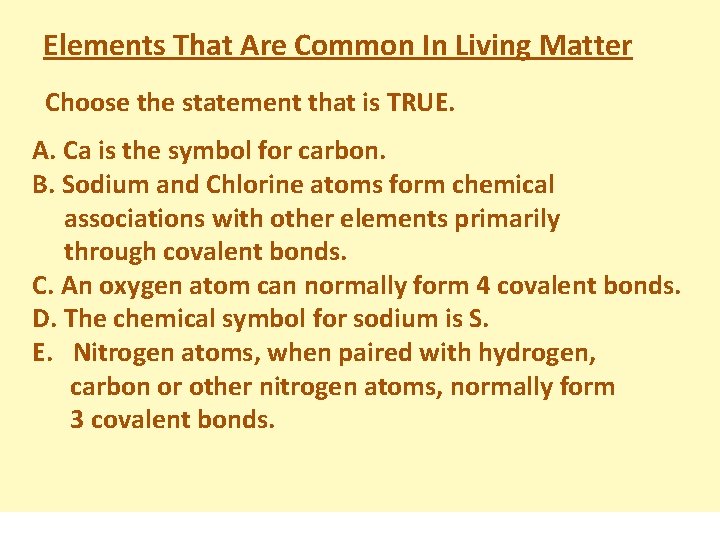 Elements That Are Common In Living Matter

Choose the statement that is TRUE.

A. Ca is the symbol for carbon.
B. Sodium and Chlorine atoms form chemical associations with other elements primarily through covalent bonds.
C. An oxygen atom can normally form 4 covalent bonds.
D. The chemical symbol for sodium is S.
E. Nitrogen atoms, when paired with hydrogen, carbon or other nitrogen atoms, normally form 3 covalent bonds.